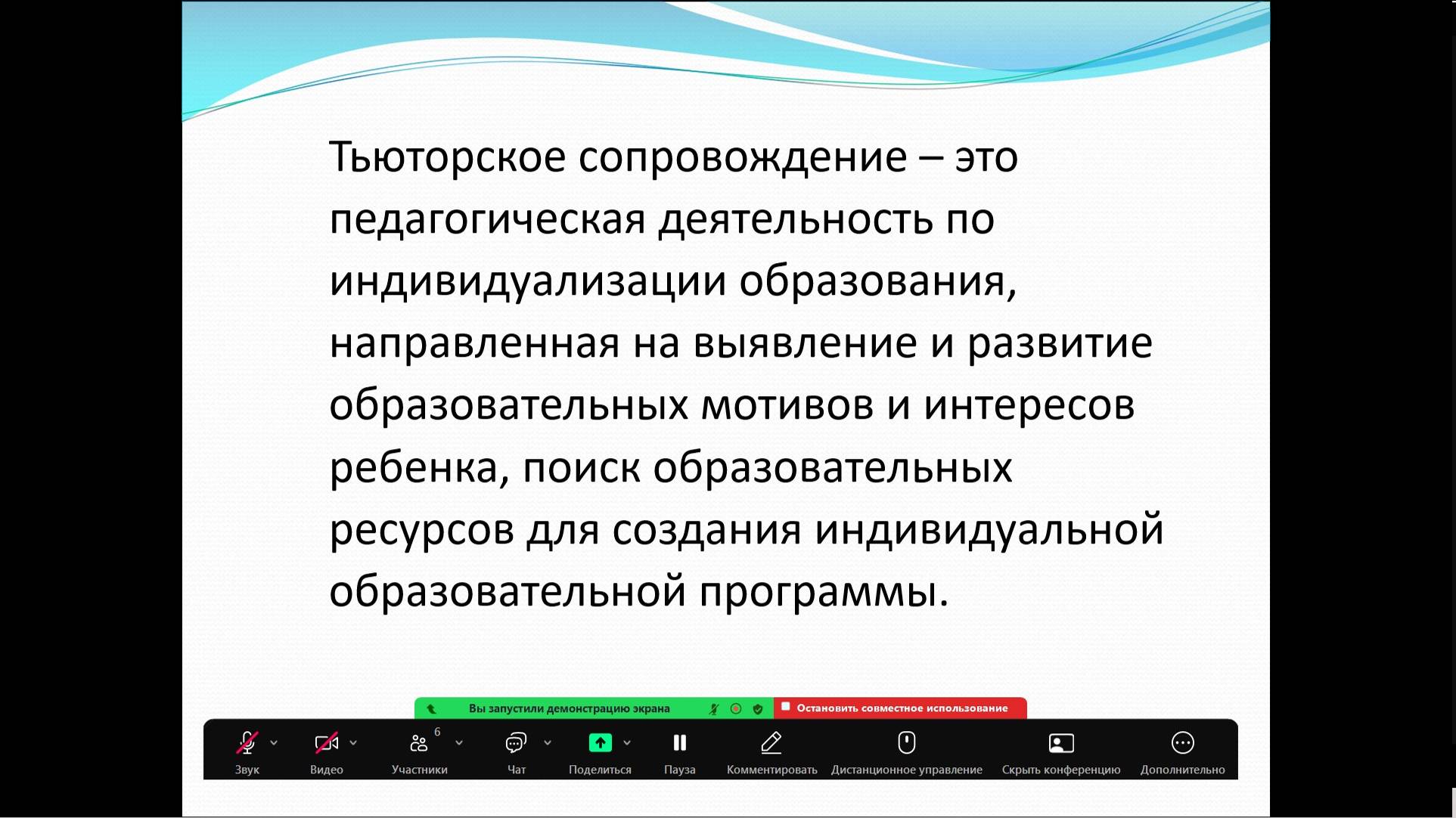 Тьюторское сопровождение – это педагогическая деятельность по индивидуализации образования, направленная на выявление и развитие образовательных мотивов и интересов ребенка, поиск образовательных ресурсов для создания индивидуальной образовательной программы.

Вы запустили демонстрацию экрана
Остановить совместное использование

Звук
Видео
6
Участники
Чат
Поделиться
Пауза
Комментировать
Дистанционное управление
Скрыть конференцию
Дополнительно